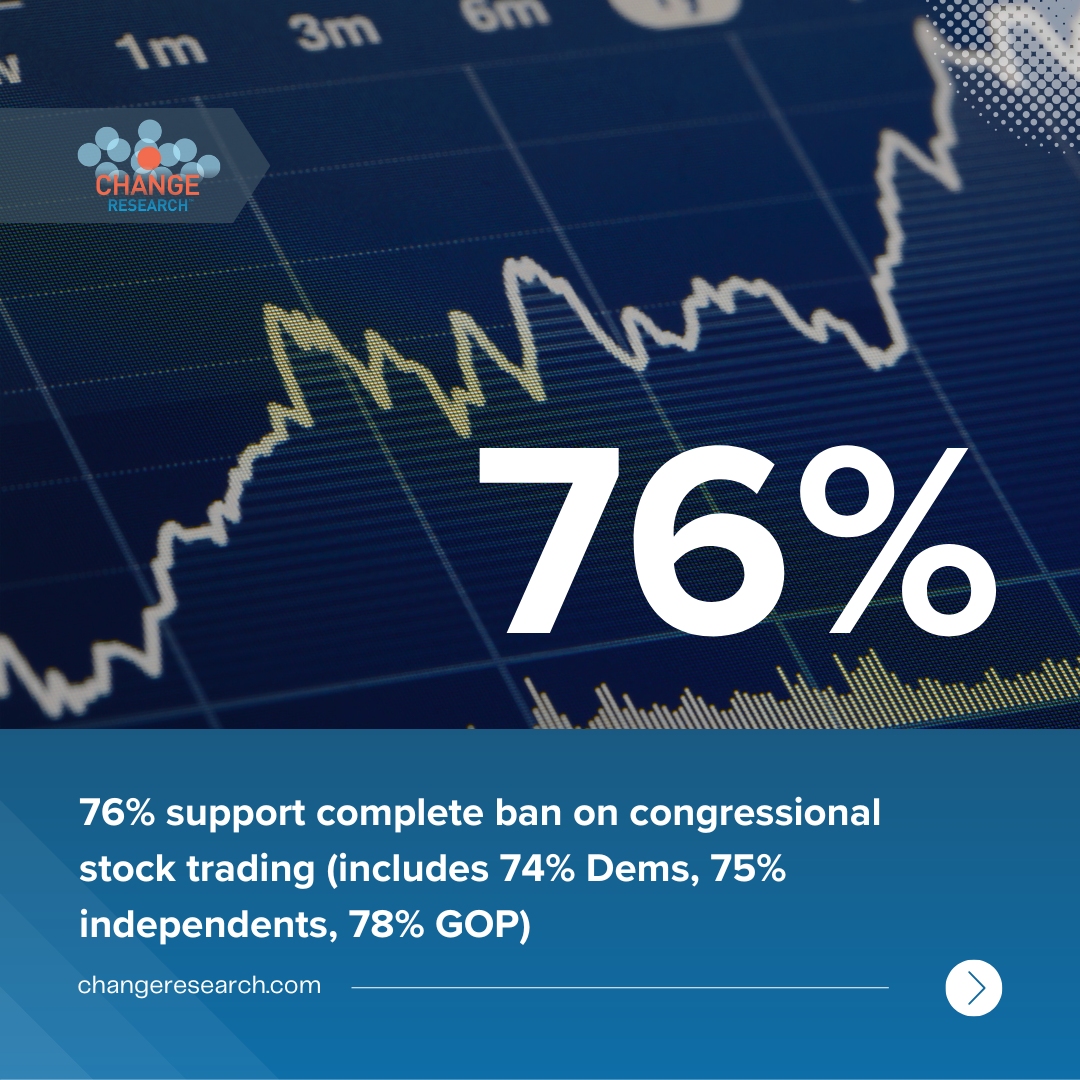 1m 3m 6m

CHANGE
RESEARCH

76%

76% support complete ban on congressional stock trading (includes 74% Dems, 75% independents, 78% GOP)

changeresearch.com